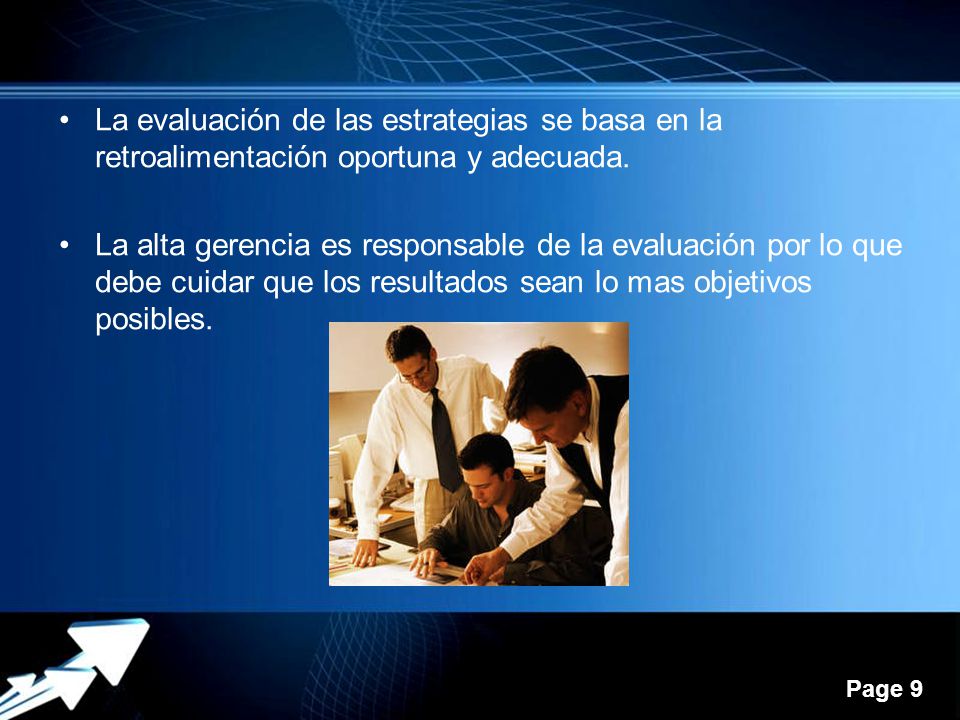 • La evaluación de las estrategias se basa en la retroalimentación oportuna y adecuada.

• La alta gerencia es responsable de la evaluación por lo que debe cuidar que los resultados sean lo mas objetivos posibles.

Page 9